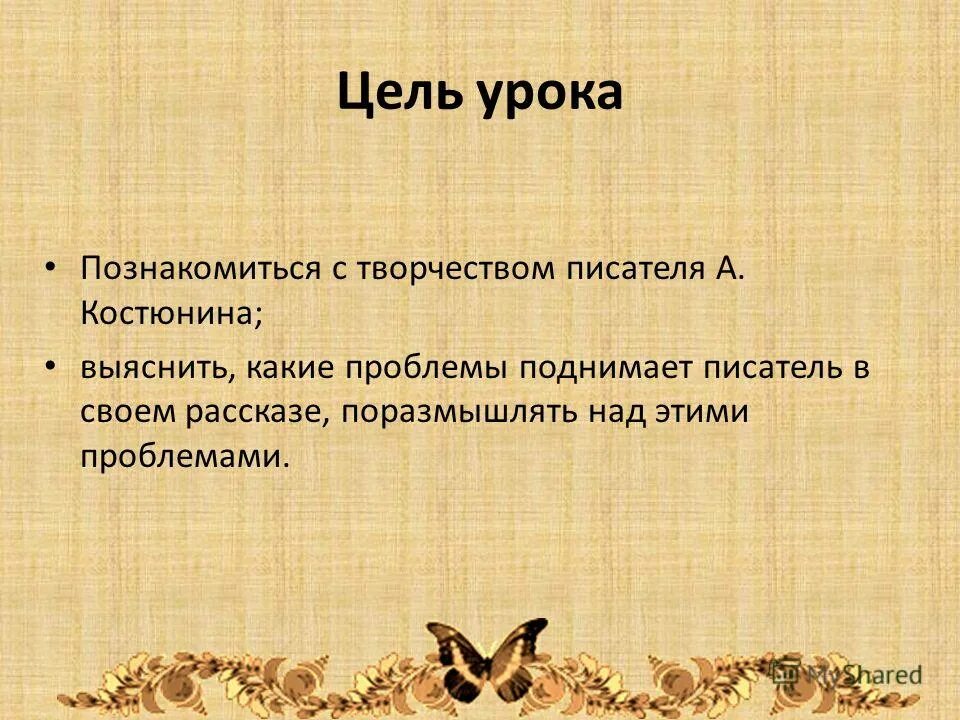 Цель урока

• Познакомиться с творчеством писателя А. Костюнина;

• выяснить, какие проблемы поднимает писатель в своем рассказе, поразмышлять над этими проблемами.

MyShared